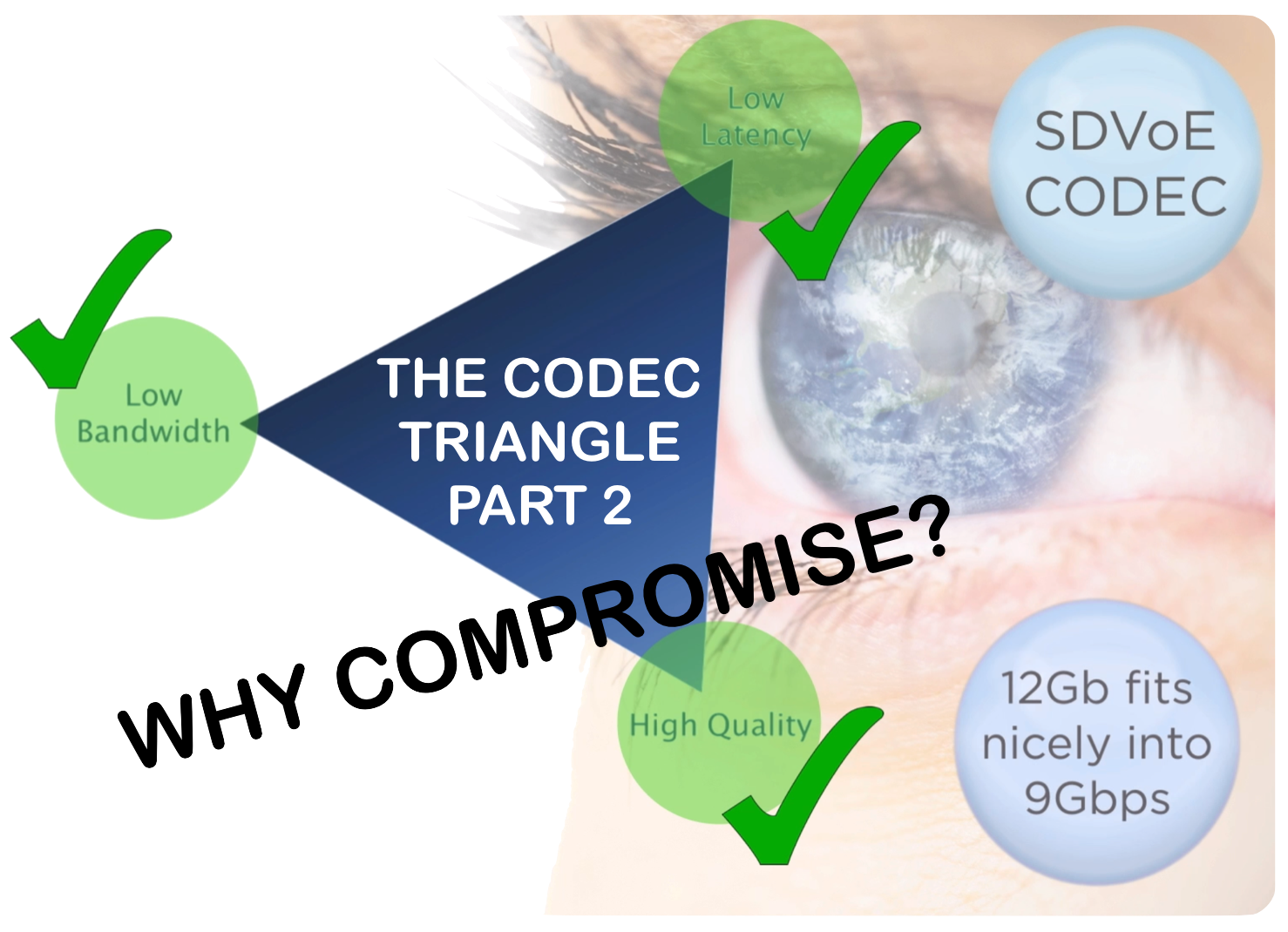 Low Latency

SDVoE CODEC

Low Bandwidth

THE CODEC TRIANGLE PART 2

WHY COMPROMISE?

High Quality

12Gb fits nicely into 9Gbps